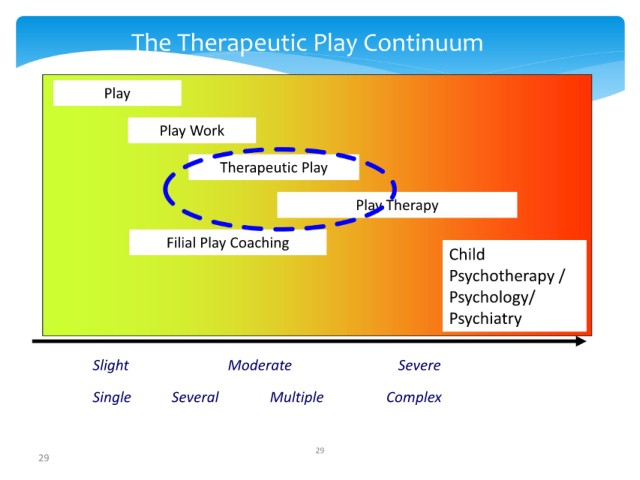 The Therapeutic Play Continuum

Play

Play Work

Therapeutic Play

Play Therapy

Filial Play Coaching

Child Psychotherapy / Psychology/ Psychiatry

Slight Moderate Severe

Single Several Multiple Complex

29

29